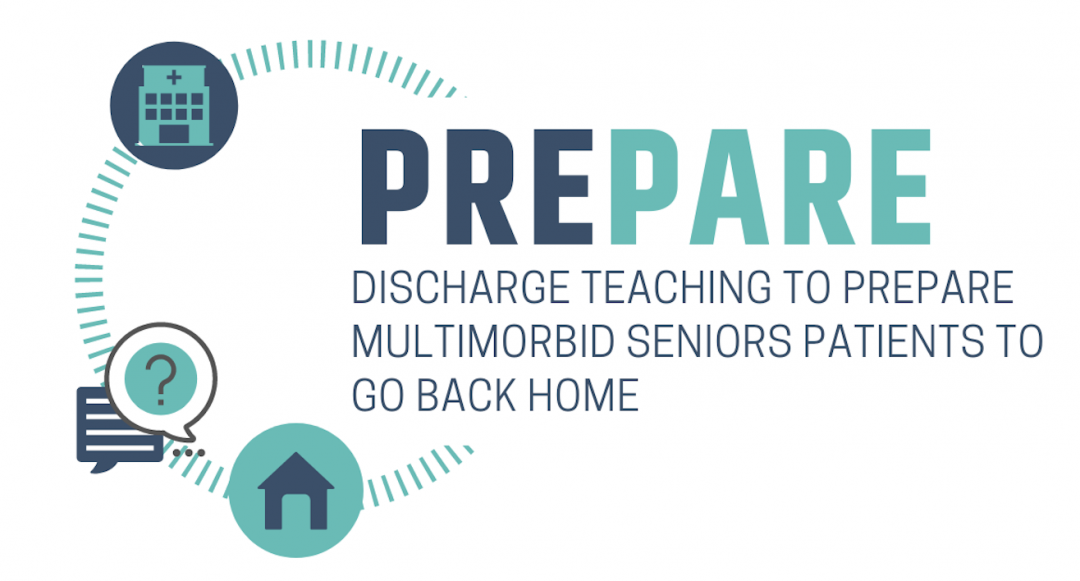 PREPARE

DISCHARGE TEACHING TO PREPARE MULTIMORBID SENIORS PATIENTS TO GO BACK HOME

?